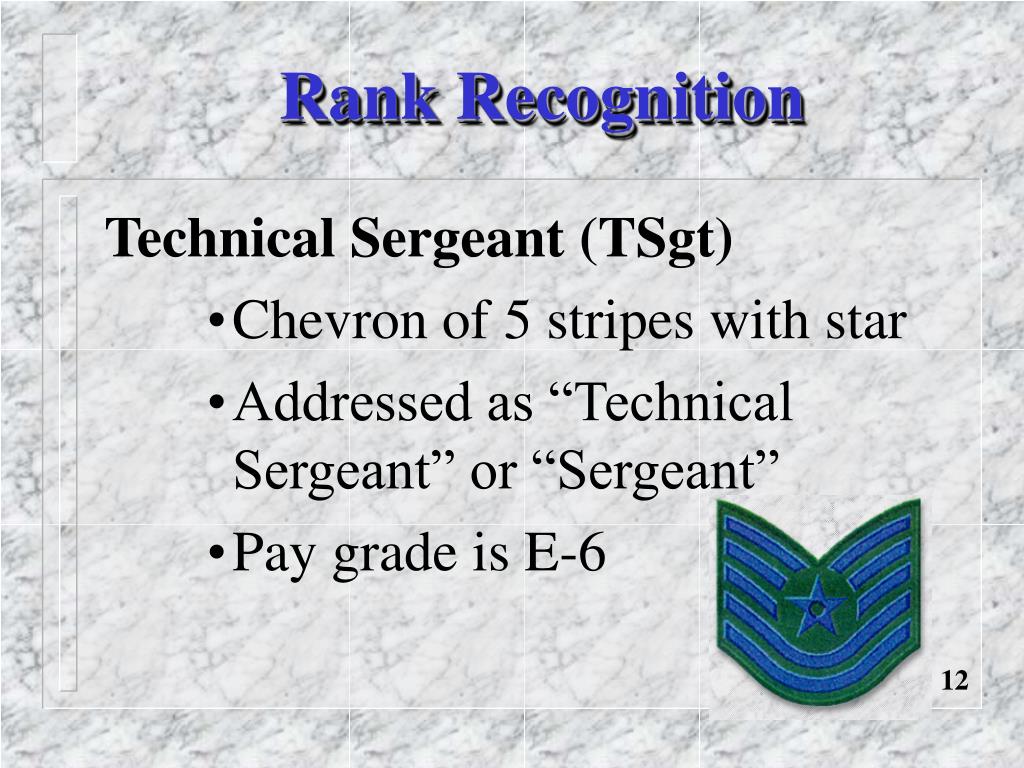 Rank Recognition

Technical Sergeant (TSgt)

• Chevron of 5 stripes with star

• Addressed as “Technical Sergeant” or “Sergeant”

• Pay grade is E-6

12